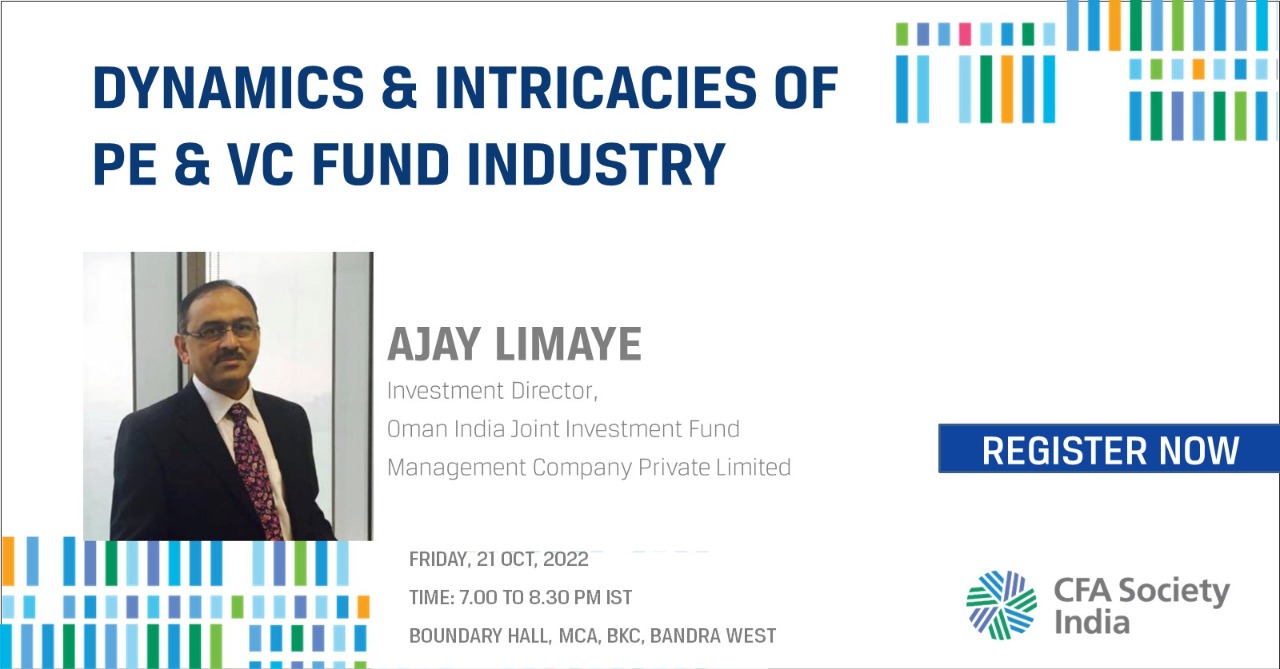 DYNAMICS & INTRICACIES OF PE & VC FUND INDUSTRY

AJAY LIMAYE
Investment Director,
Oman India Joint Investment Fund Management Company Private Limited

REGISTER NOW

FRIDAY, 21 OCT, 2022
TIME: 7.00 TO 8.30 PM IST
BOUNDARY HALL, MCA, BKC, BANDRA WEST

CFA Society India